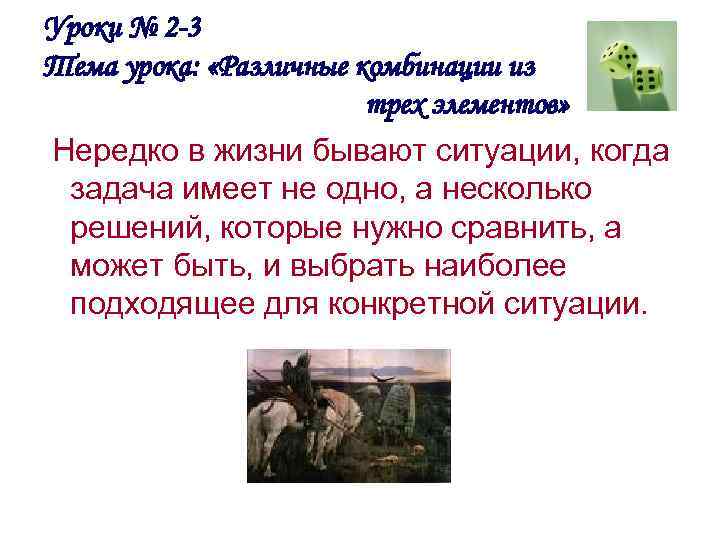 Уроки № 2-3
Тема урока: «Различные комбинации из трех элементов»

Нередко в жизни бывают ситуации, когда задача имеет не одно, а несколько решений, которые нужно сравнить, а может быть, и выбрать наиболее подходящее для конкретной ситуации.